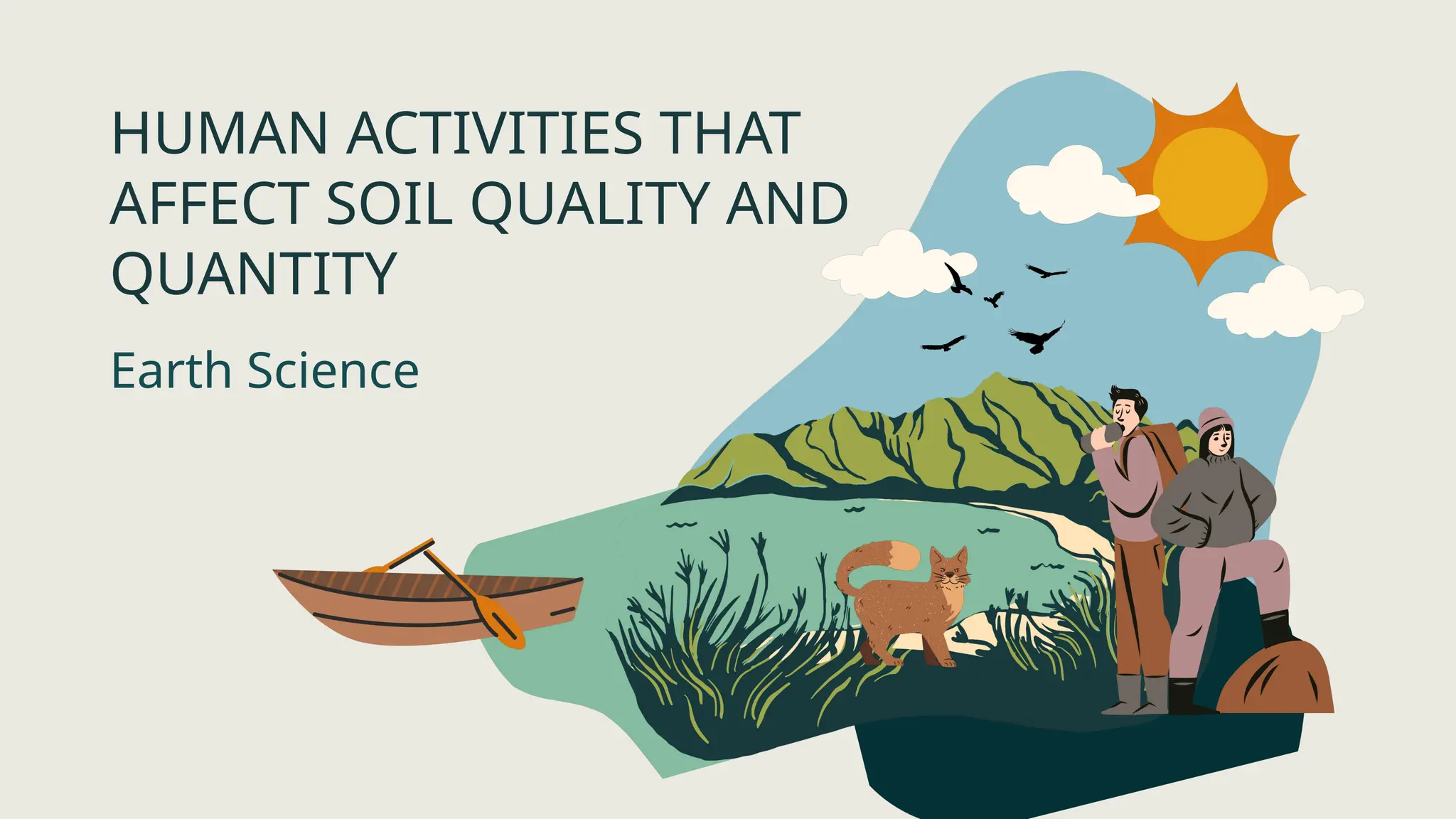 HUMAN ACTIVITIES THAT AFFECT SOIL QUALITY AND QUANTITY

Earth Science